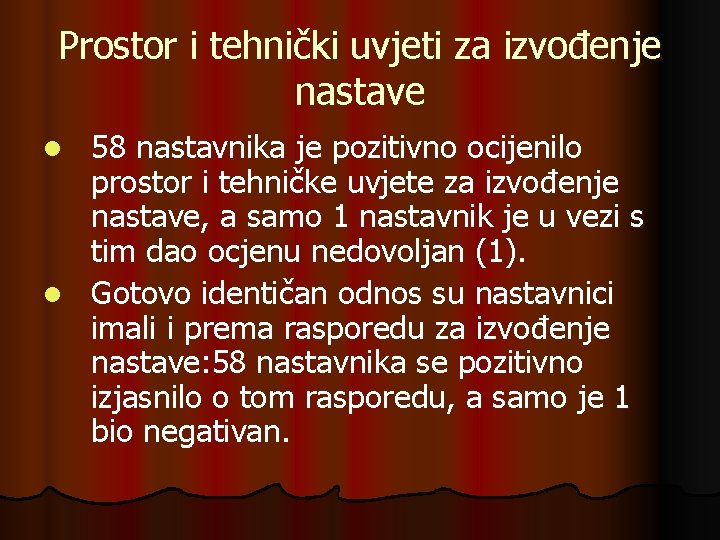 Prostor i tehnički uvjeti za izvođenje nastave

- 58 nastavnika je pozitivno ocijenilo prostor i tehničke uvjete za izvođenje nastave, a samo 1 nastavnik je u vezi s tim dao ocjenu nedovoljan (1).
- Gotovo identičan odnos su nastavnici imali i prema rasporedu za izvođenje nastave:58 nastavnika se pozitivno izjasnilo o tom rasporedu, a samo je 1 bio negativan.